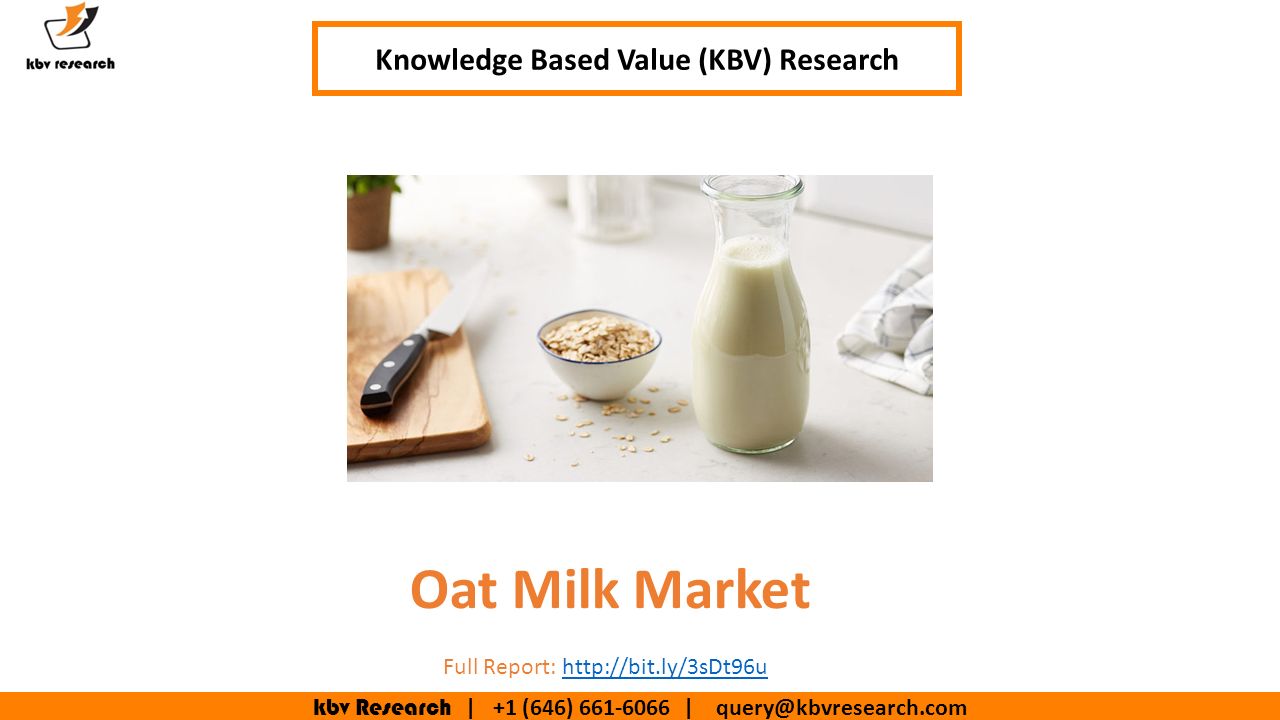 kbv research

Knowledge Based Value (KBV) Research

Oat Milk Market

Full Report: http://bit.ly/3sDt96u

kbv Research | +1 (646) 661-6066 | query@kbvresearch.com